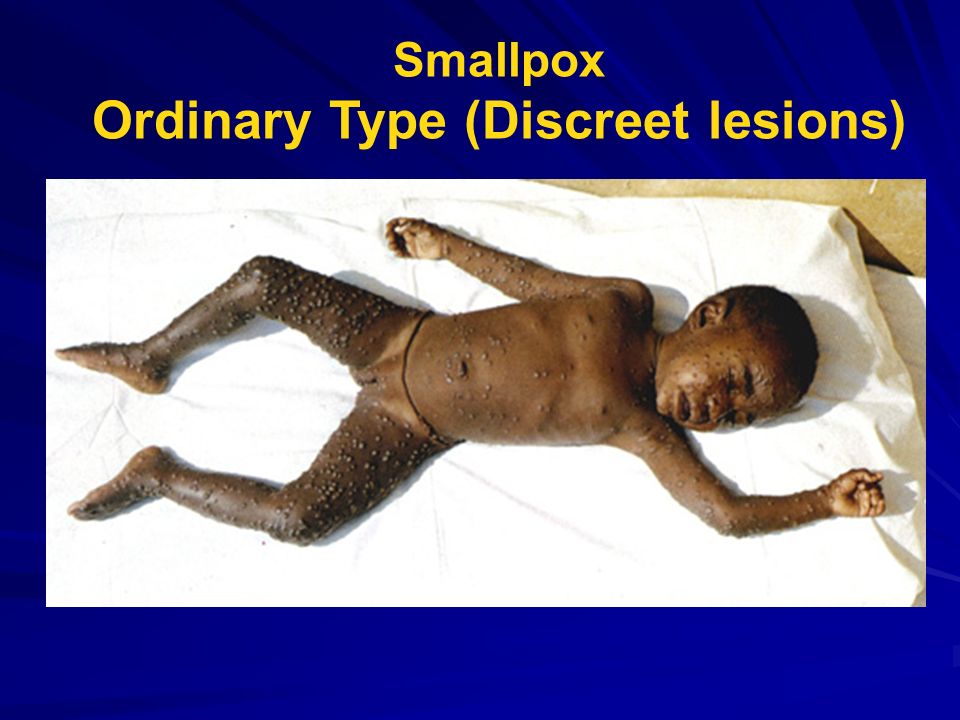 Smallpox
Ordinary Type (Discreet lesions)